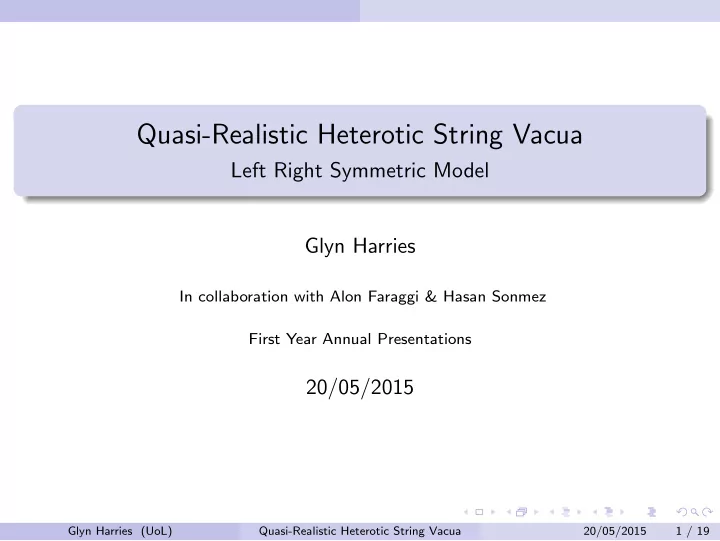 Quasi-Realistic Heterotic String Vacua
Left Right Symmetric Model

Glyn Harries

In collaboration with Alon Faraggi & Hasan Sonmez

First Year Annual Presentations

20/05/2015

Glyn Harries (UoL) Quasi-Realistic Heterotic String Vacua 20/05/2015 1 / 19